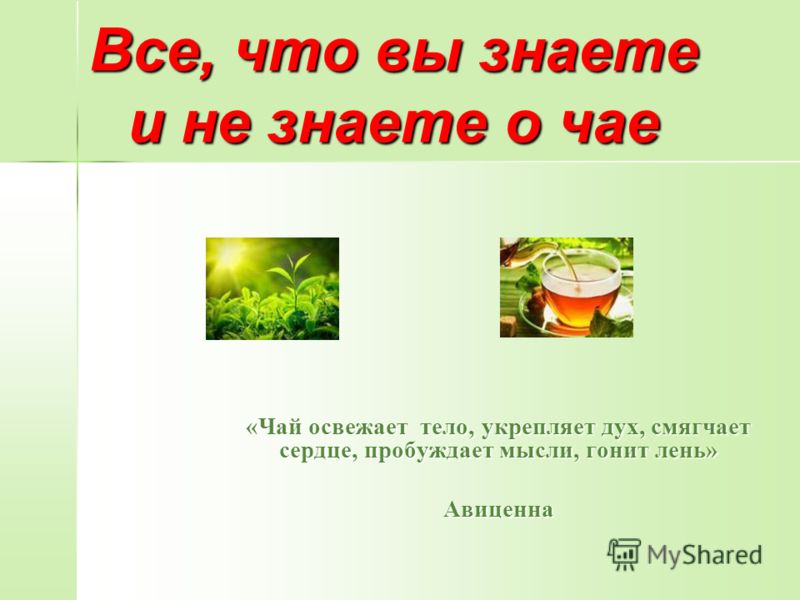 Все, что вы знаете и не знаете о чае

«Чай освежает тело, укрепляет дух, смягчает сердце, пробуждает мысли, гонит лень»

Авиценна

MyShared